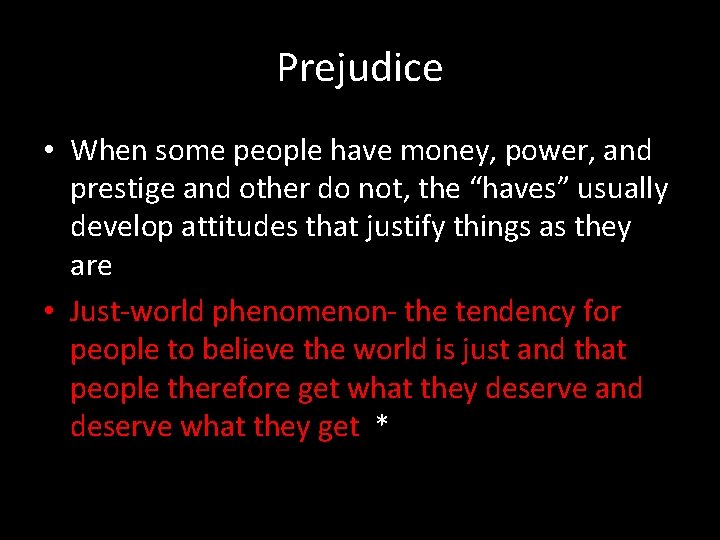 Prejudice

• When some people have money, power, and prestige and other do not, the “haves” usually develop attitudes that justify things as they are

• Just-world phenomenon- the tendency for people to believe the world is just and that people therefore get what they deserve and deserve what they get *